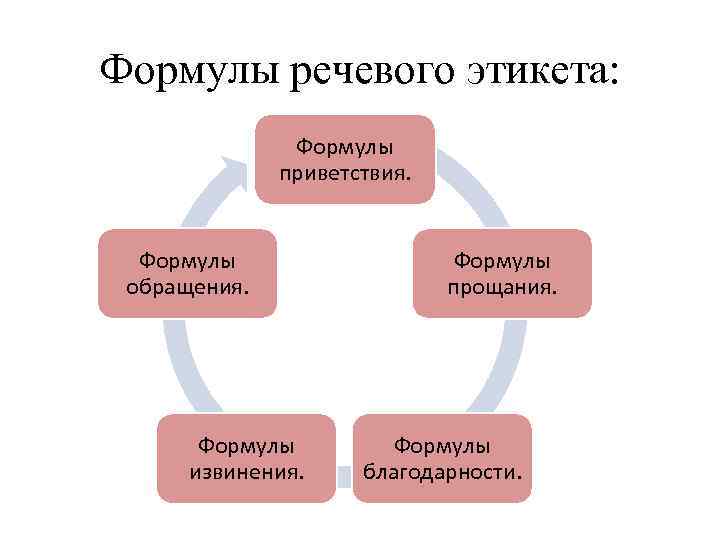 Формулы речевого этикета:

Формулы приветствия.

Формулы прощания.

Формулы благодарности.

Формулы извинения.

Формулы обращения.